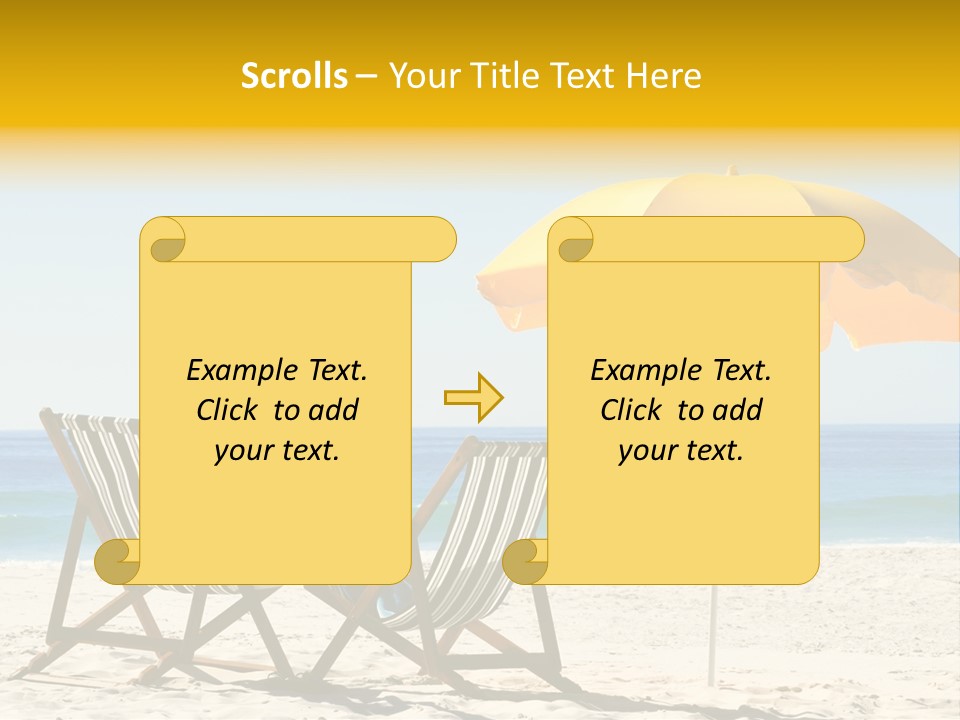 Scrolls – Your Title Text Here

Example Text. Click to add your text.

Example Text. Click to add your text.